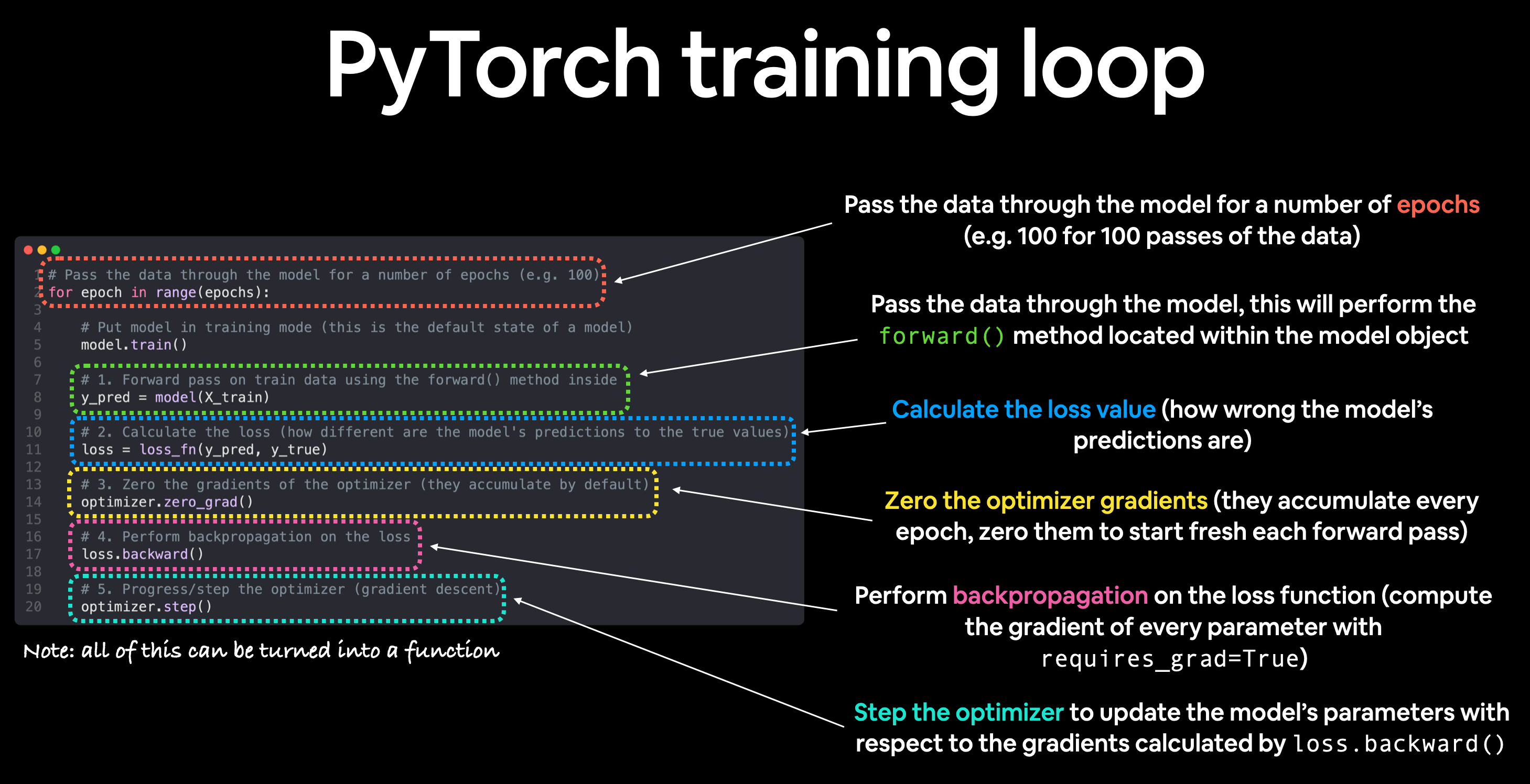 PyTorch training loop

1 # Pass the data through the model for a number of epochs (e.g. 100)
2 for epoch in range(epochs):
3
4     # Put model in training mode (this is the default state of a model)
5     model.train()
6
7     # 1. Forward pass on train data using the forward() method inside
8     y_pred = model(X_train)
9
10    # 2. Calculate the loss (how different are the model's predictions to the true values)
11    loss = loss_fn(y_pred, y_true)
12
13    # 3. Zero the gradients of the optimizer (they accumulate by default)
14    optimizer.zero_grad()
15
16    # 4. Perform backpropagation on the loss
17    loss.backward()
18
19    # 5. Progress/step the optimizer (gradient descent)
20    optimizer.step()

Note: all of this can be turned into a function

Pass the data through the model for a number of epochs (e.g. 100 for 100 passes of the data)

Pass the data through the model, this will perform the forward() method located within the model object

Calculate the loss value (how wrong the model's predictions are)

Zero the optimizer gradients (they accumulate every epoch, zero them to start fresh each forward pass)

Perform backpropagation on the loss function (compute the gradient of every parameter with requires_grad=True)

Step the optimizer to update the model's parameters with respect to the gradients calculated by loss.backward()